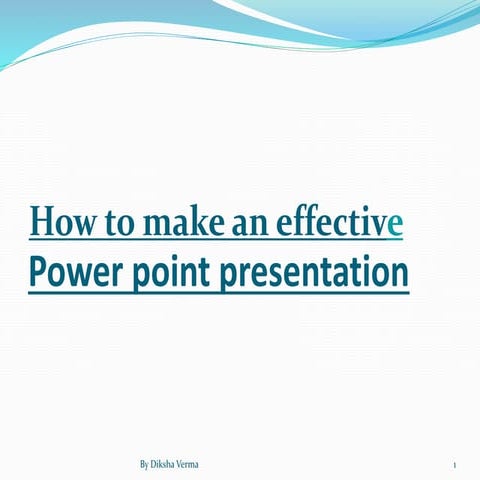 How to make an effective Power point presentation

By Diksha Verma

1